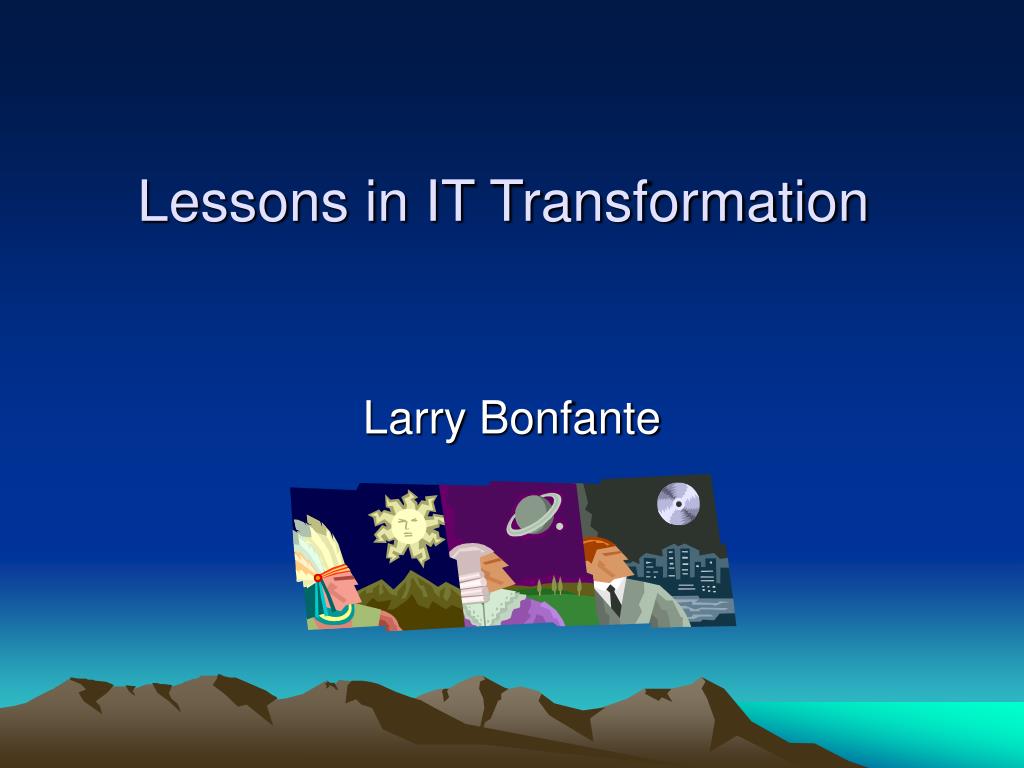 Lessons in IT Transformation

Larry Bonfante